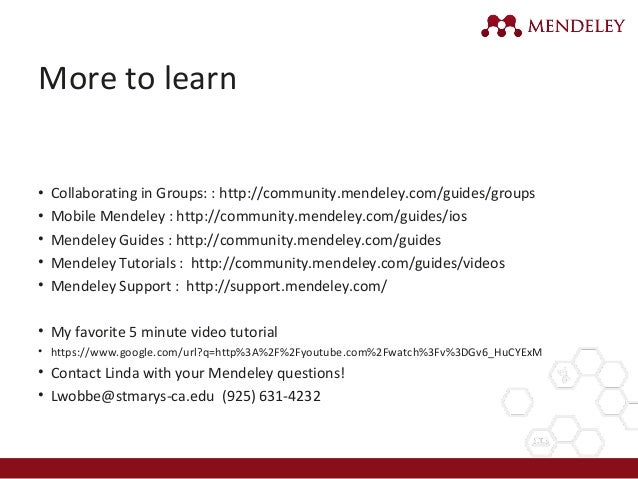 MENDELEY

More to learn

• Collaborating in Groups: : http://community.mendeley.com/guides/groups
• Mobile Mendeley : http://community.mendeley.com/guides/ios
• Mendeley Guides : http://community.mendeley.com/guides
• Mendeley Tutorials : http://community.mendeley.com/guides/videos
• Mendeley Support : http://support.mendeley.com/

• My favorite 5 minute video tutorial
• https://www.google.com/url?q=http%3A%2F%2Fyoutube.com%2Fwatch%3Fv%3DGv6_HuCYExM
• Contact Linda with your Mendeley questions!
• Lwobbe@stmarys-ca.edu (925) 631-4232